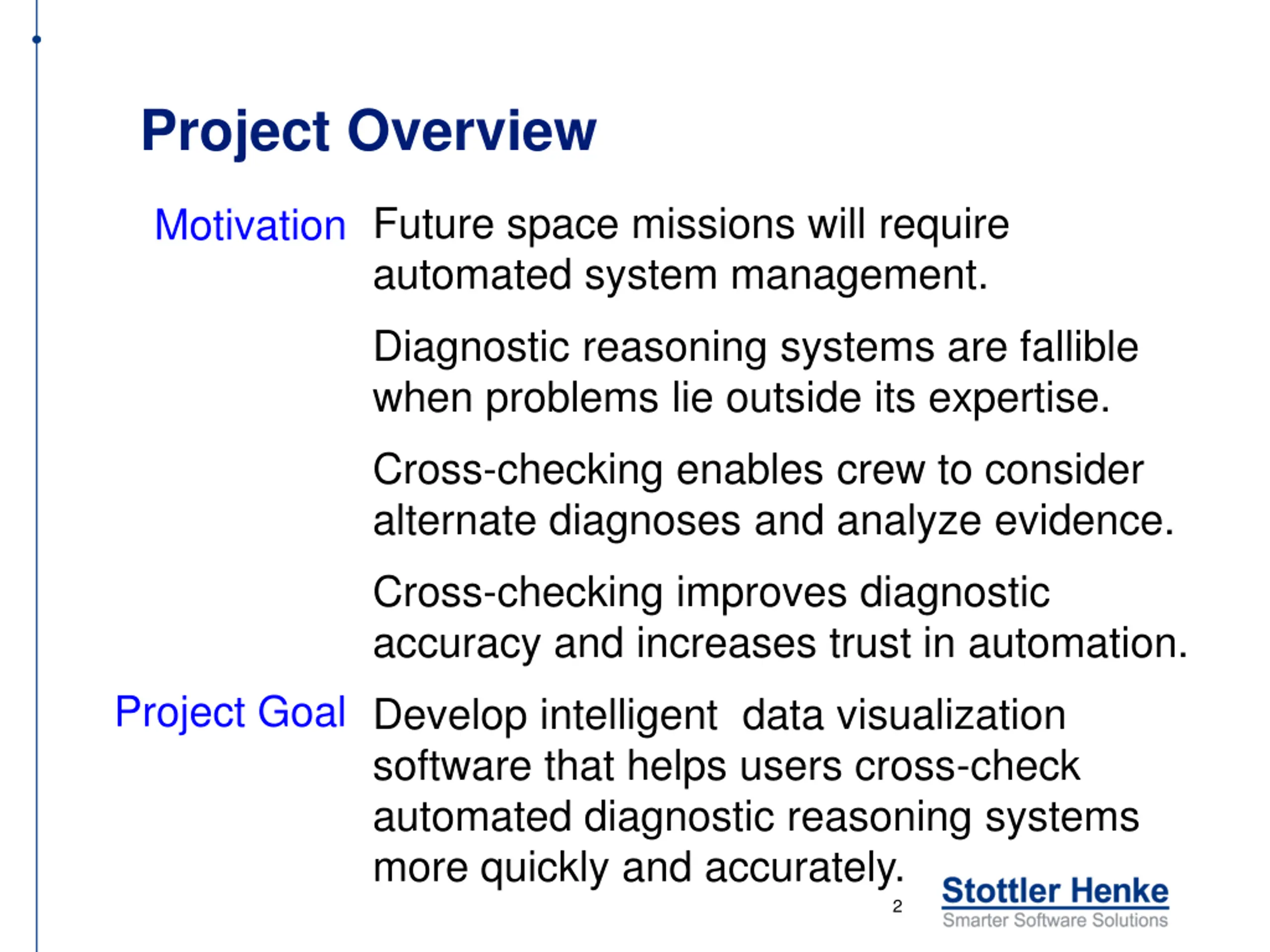 Project Overview

Motivation

Future space missions will require automated system management.

Diagnostic reasoning systems are fallible when problems lie outside its expertise.

Cross-checking enables crew to consider alternate diagnoses and analyze evidence.

Cross-checking improves diagnostic accuracy and increases trust in automation.

Project Goal

Develop intelligent data visualization software that helps users cross-check automated diagnostic reasoning systems more quickly and accurately.

2

Stottler Henke
Smarter Software Solutions